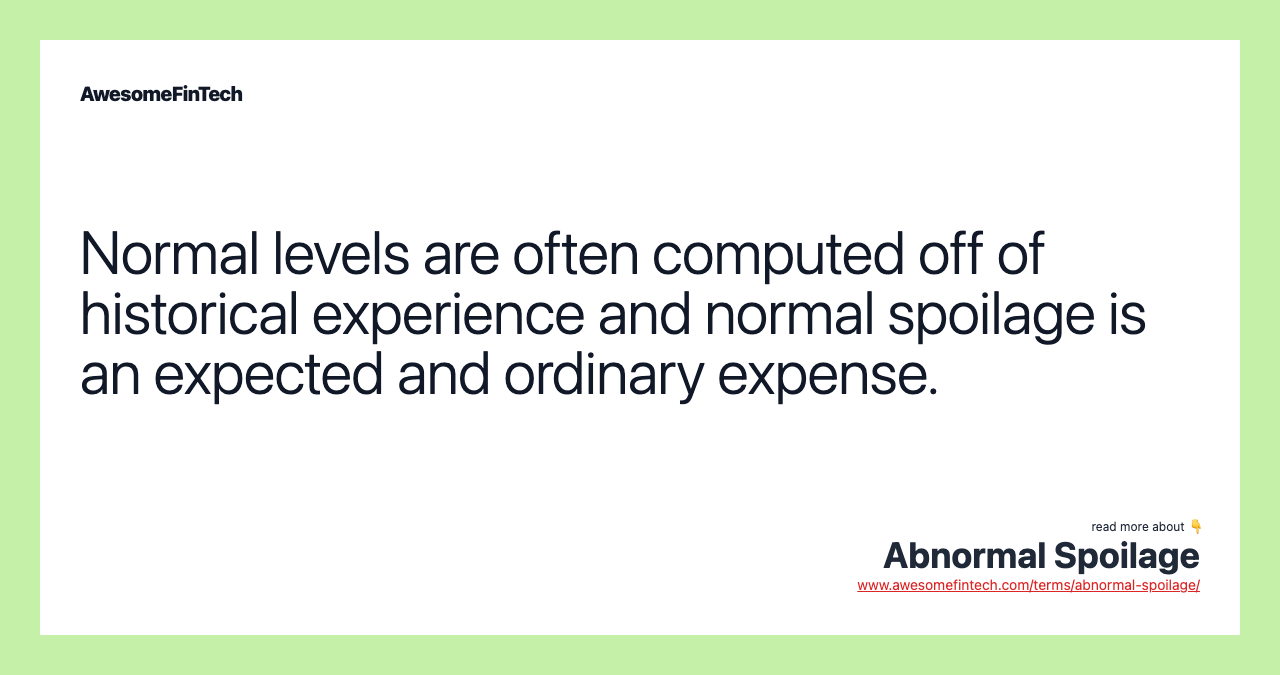 AwesomeFinTech

Normal levels are often computed off of historical experience and normal spoilage is an expected and ordinary expense.

read more about 👇
Abnormal Spoilage
www.awesomefintech.com/terms/abnormal-spoilage/